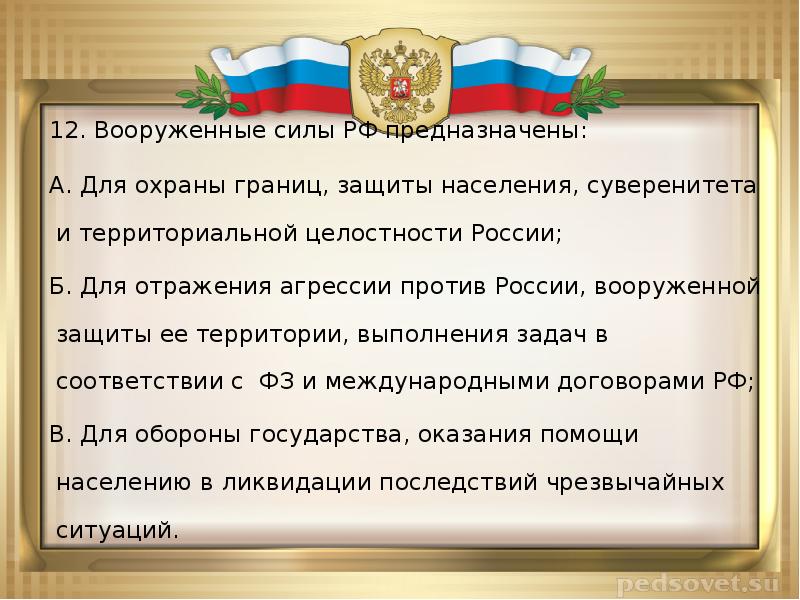 12. Вооруженные силы РФ предназначены:

А. Для охраны границ, защиты населения, суверенитета и территориальной целостности России;

Б. Для отражения агрессии против России, вооруженной защиты ее территории, выполнения задач в соответствии с ФЗ и международными договорами РФ;

В. Для обороны государства, оказания помощи населению в ликвидации последствий чрезвычайных ситуаций.

pedsovet.su